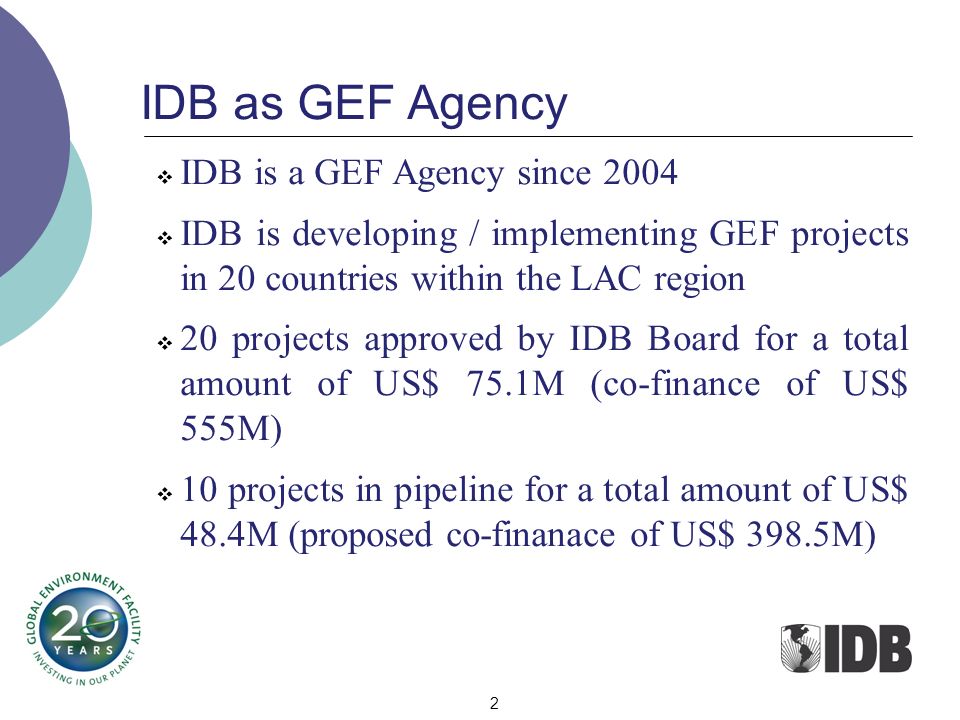 IDB as GEF Agency

❖ IDB is a GEF Agency since 2004

❖ IDB is developing / implementing GEF projects in 20 countries within the LAC region

❖ 20 projects approved by IDB Board for a total amount of US$ 75.1M (co-finance of US$ 555M)

❖ 10 projects in pipeline for a total amount of US$ 48.4M (proposed co-finanace of US$ 398.5M)

GLOBAL ENVIRONMENT FACILITY
20 YEARS
INVESTING IN OUR PLANET

IDB

2